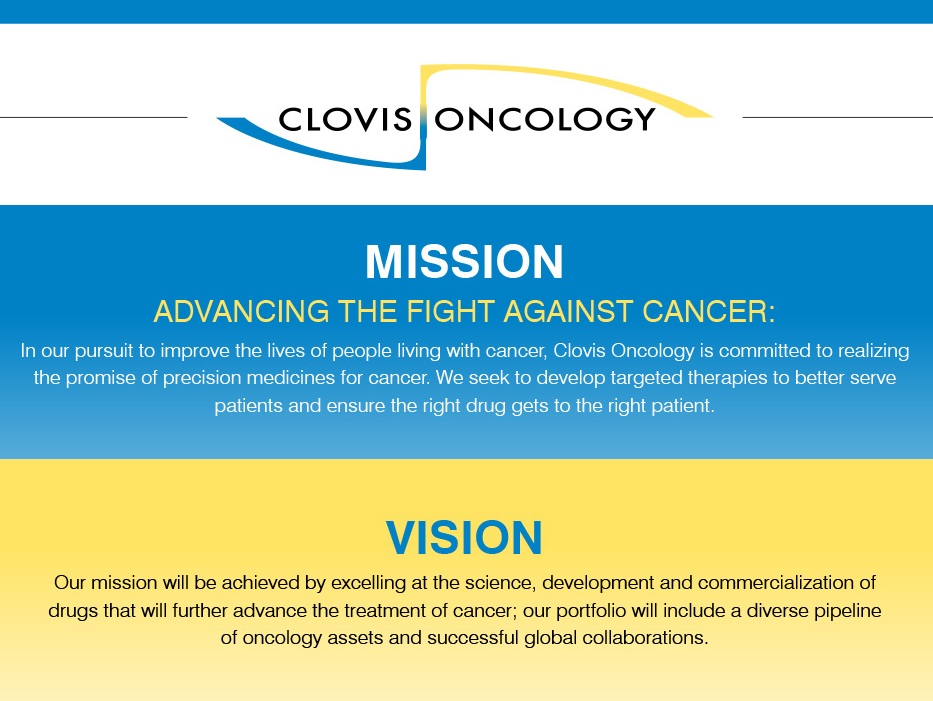 CLOVIS ONCOLOGY

MISSION

ADVANCING THE FIGHT AGAINST CANCER:

In our pursuit to improve the lives of people living with cancer, Clovis Oncology is committed to realizing the promise of precision medicines for cancer. We seek to develop targeted therapies to better serve patients and ensure the right drug gets to the right patient.

VISION

Our mission will be achieved by excelling at the science, development and commercialization of drugs that will further advance the treatment of cancer; our portfolio will include a diverse pipeline of oncology assets and successful global collaborations.